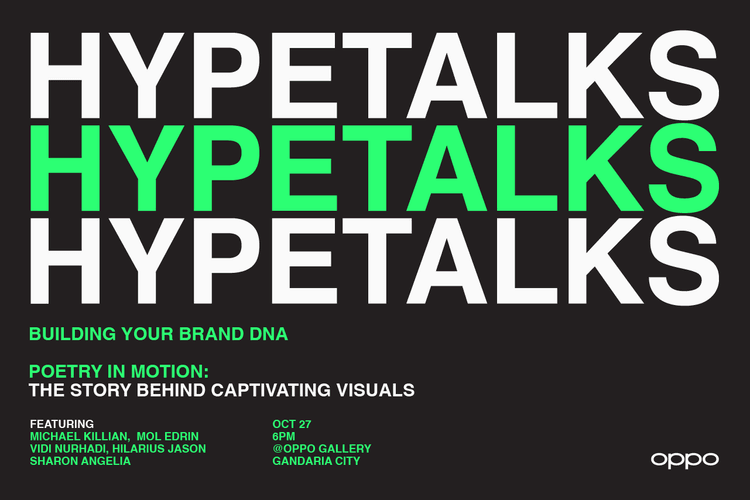 HYPETALKS
HYPETALKS
HYPETALKS

BUILDING YOUR BRAND DNA

POETRY IN MOTION:
THE STORY BEHIND CAPTIVATING VISUALS

FEATURING
MICHAEL KILLIAN, MOL EDRIN
VIDI NURHADI, HILARIUS JASON
SHARON ANGELIA

OCT 27
6PM
@OPPO GALLERY
GANDARIA CITY

oppo